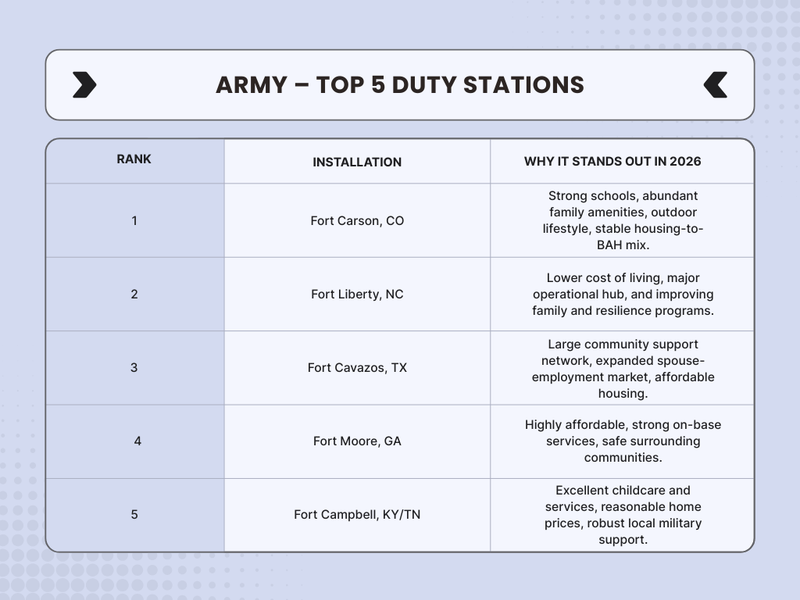 ARMY – TOP 5 DUTY STATIONS

| RANK | INSTALLATION | WHY IT STANDS OUT IN 2026 |
|---|---|---|
| 1 | Fort Carson, CO | Strong schools, abundant family amenities, outdoor lifestyle, stable housing-to-BAH mix. |
| 2 | Fort Liberty, NC | Lower cost of living, major operational hub, and improving family and resilience programs. |
| 3 | Fort Cavazos, TX | Large community support network, expanded spouse-employment market, affordable housing. |
| 4 | Fort Moore, GA | Highly affordable, strong on-base services, safe surrounding communities. |
| 5 | Fort Campbell, KY/TN | Excellent childcare and services, reasonable home prices, robust local military support. |